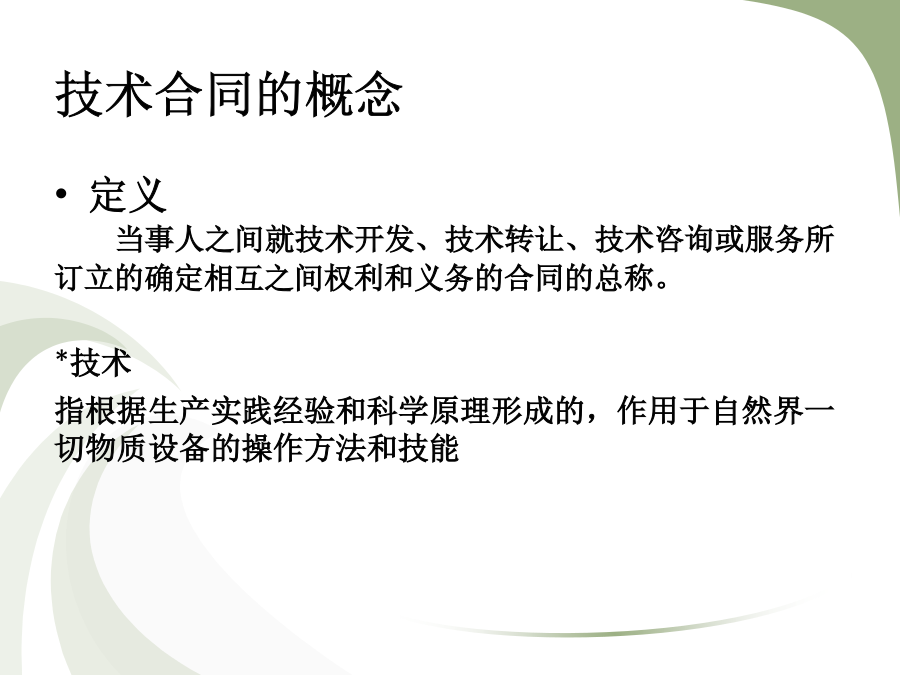 技术合同的概念

• 定义

当事人之间就技术开发、技术转让、技术咨询或服务所订立的确定相互之间权利和义务的合同的总称。

*技术

指根据生产实践经验和科学原理形成的，作用于自然界一切物质设备的操作方法和技能